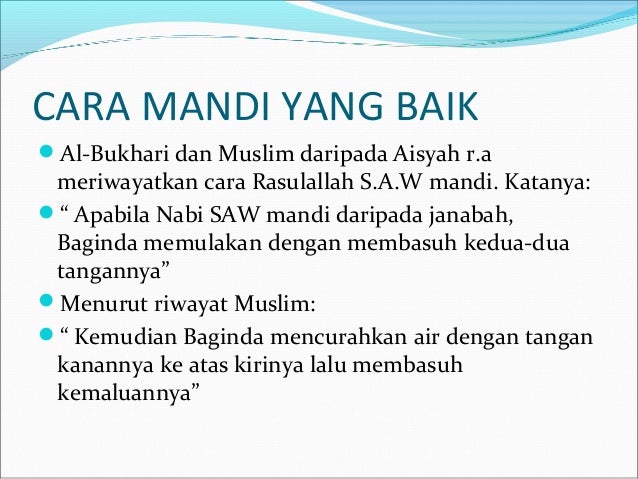 CARA MANDI YANG BAIK

Al-Bukhari dan Muslim daripada Aisyah r.a meriwayatkan cara Rasulallah S.A.W mandi. Katanya:

“ Apabila Nabi SAW mandi daripada janabah, Baginda memulakan dengan membasuh kedua-dua tangannya”

Menurut riwayat Muslim:

“ Kemudian Baginda mencurahkan air dengan tangan kanannya ke atas kirinya lalu membasuh kemaluannya”